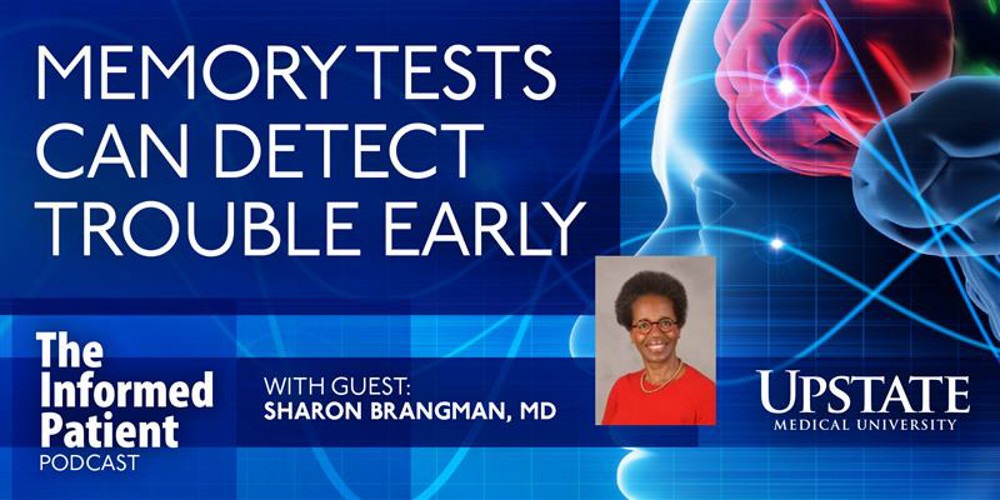 MEMORY TESTS CAN DETECT TROUBLE EARLY

The Informed Patient PODCAST

WITH GUEST:
SHARON BRANGMAN, MD

UPSTATE
MEDICAL UNIVERSITY